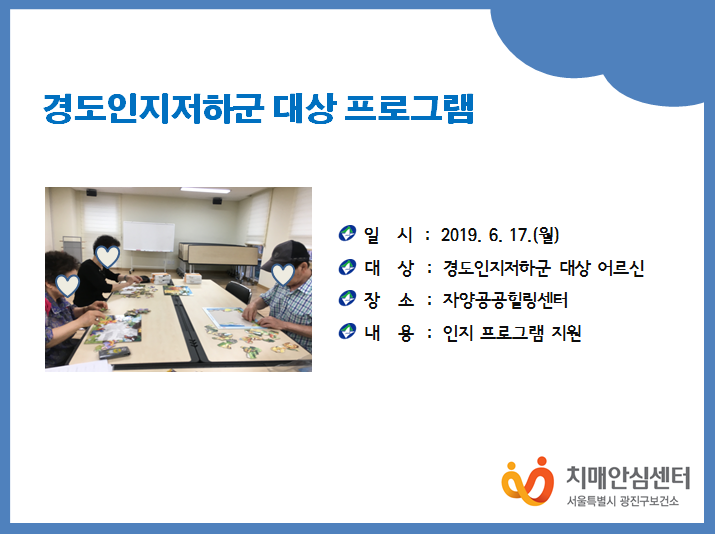 경도인지저하군 대상 프로그램

일 시 : 2019. 6. 17.(월)
대 상 : 경도인지저하군 대상 어르신
장 소 : 자양공공힐링센터
내 용 : 인지 프로그램 지원

치매안심센터
서울특별시 광진구보건소